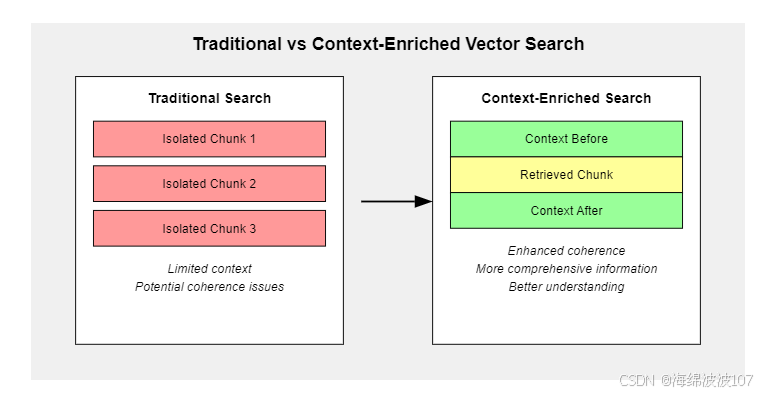 Traditional vs Context-Enriched Vector Search

Traditional Search

Isolated Chunk 1

Isolated Chunk 2

Isolated Chunk 3

Limited context
Potential coherence issues

Context-Enriched Search

Context Before

Retrieved Chunk

Context After

Enhanced coherence
More comprehensive information
Better understanding

CSDN @海绵波波107